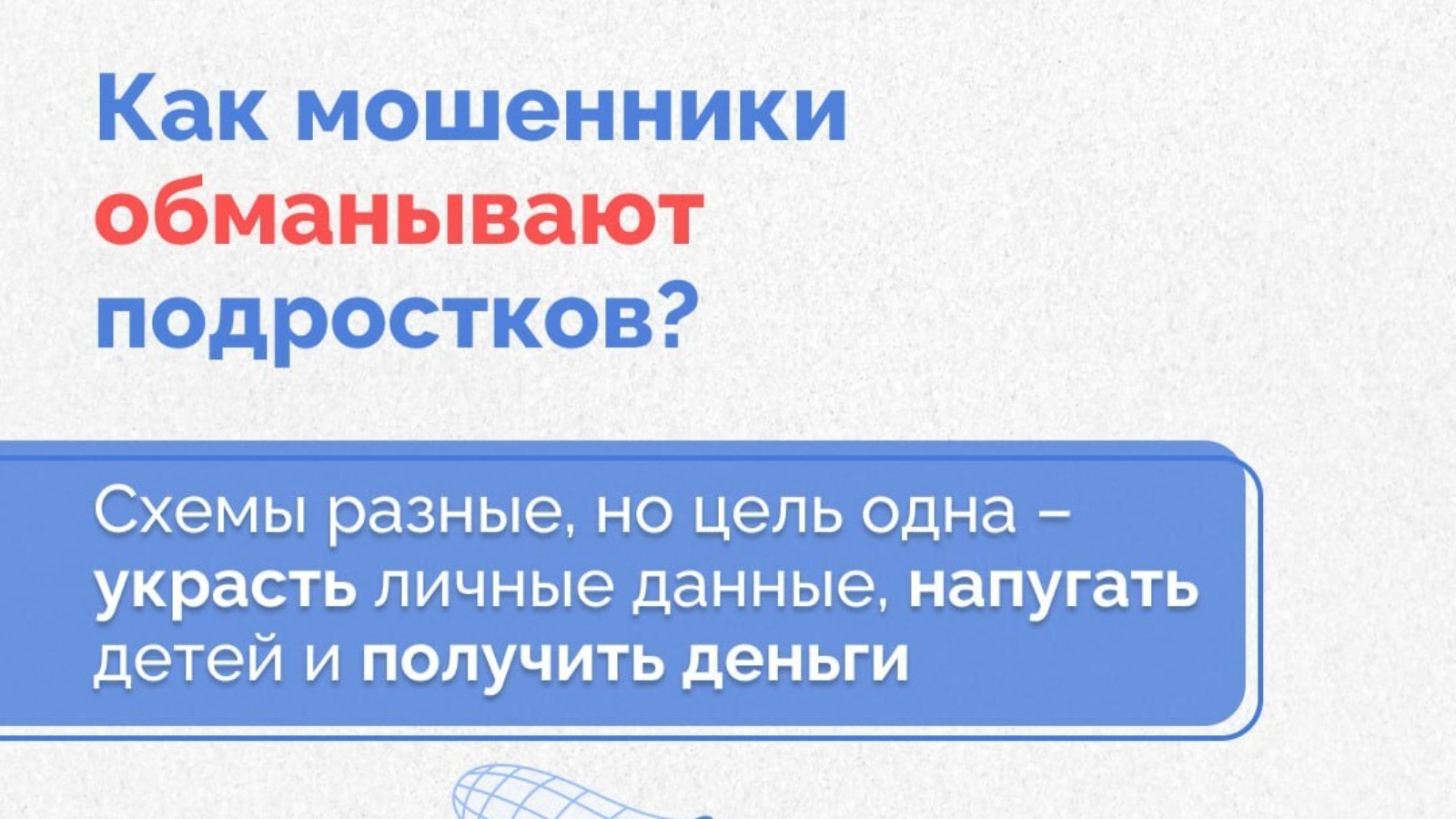 Как мошенники обманывают подростков?

Схемы разные, но цель одна – украсть личные данные, напугать детей и получить деньги